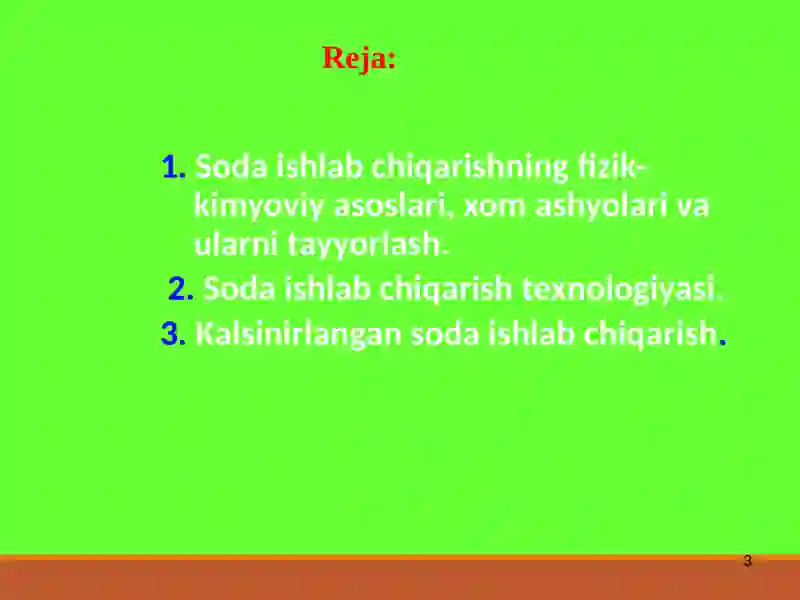 Reja:

1. Soda ishlab chiqarishning fizik-kimyoviy asoslari, xom ashyolari va ularni tayyorlash.

2. Soda ishlab chiqarish texnologiyasi.

3. Kalsinirlangan soda ishlab chiqarish.

3